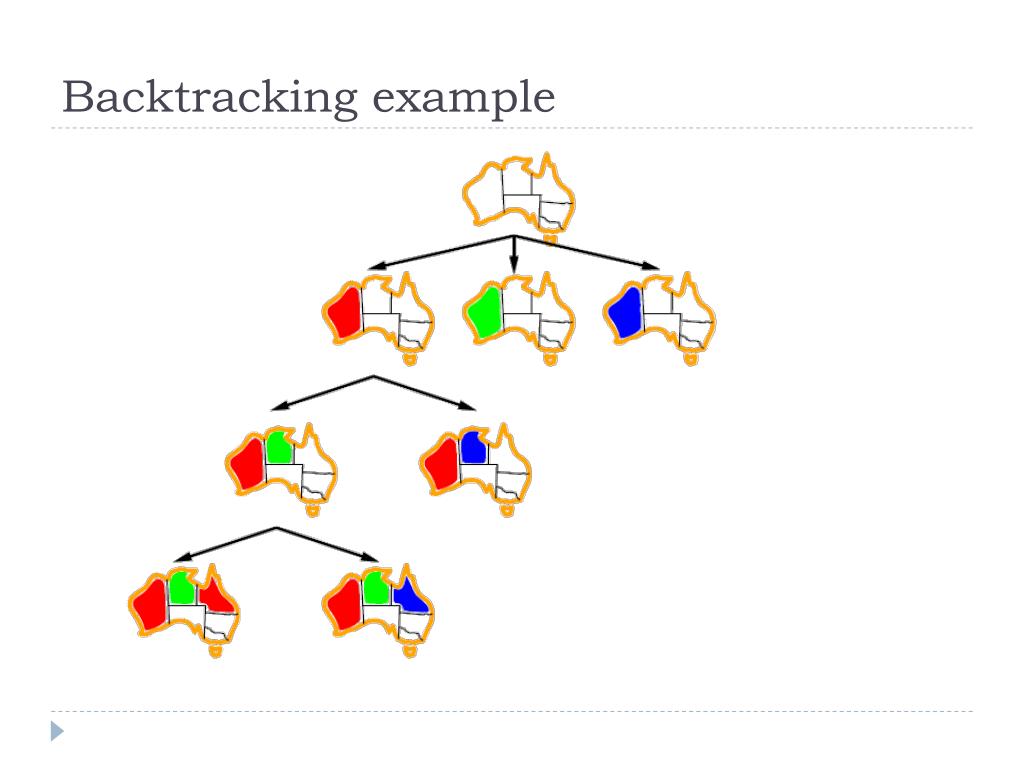 Backtracking example